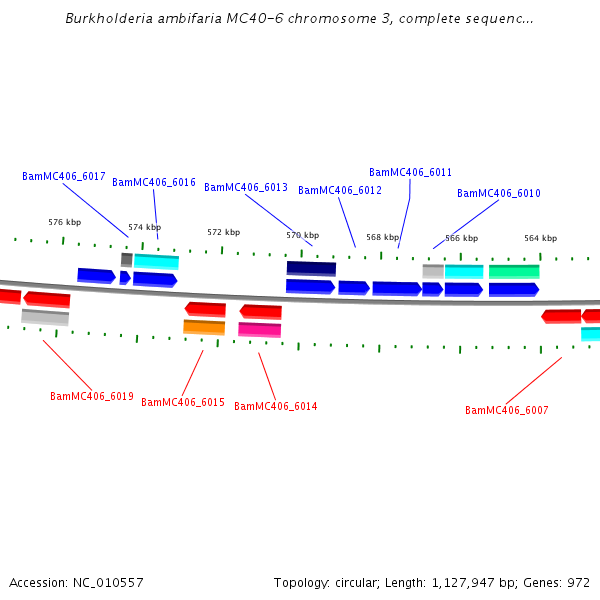 Burkholderia ambifaria MC40-6 chromosome 3, complete sequenc...

BamMC406_6017
BamMC406_6016
BamMC406_6013
BamMC406_6012
BamMC406_6011
BamMC406_6010

576 kbp
574 kbp
572 kbp
570 kbp
568 kbp
566 kbp
564 kbp

BamMC406_6019
BamMC406_6015
BamMC406_6014
BamMC406_6007

Accession: NC_010557
Topology: circular; Length: 1,127,947 bp; Genes: 972